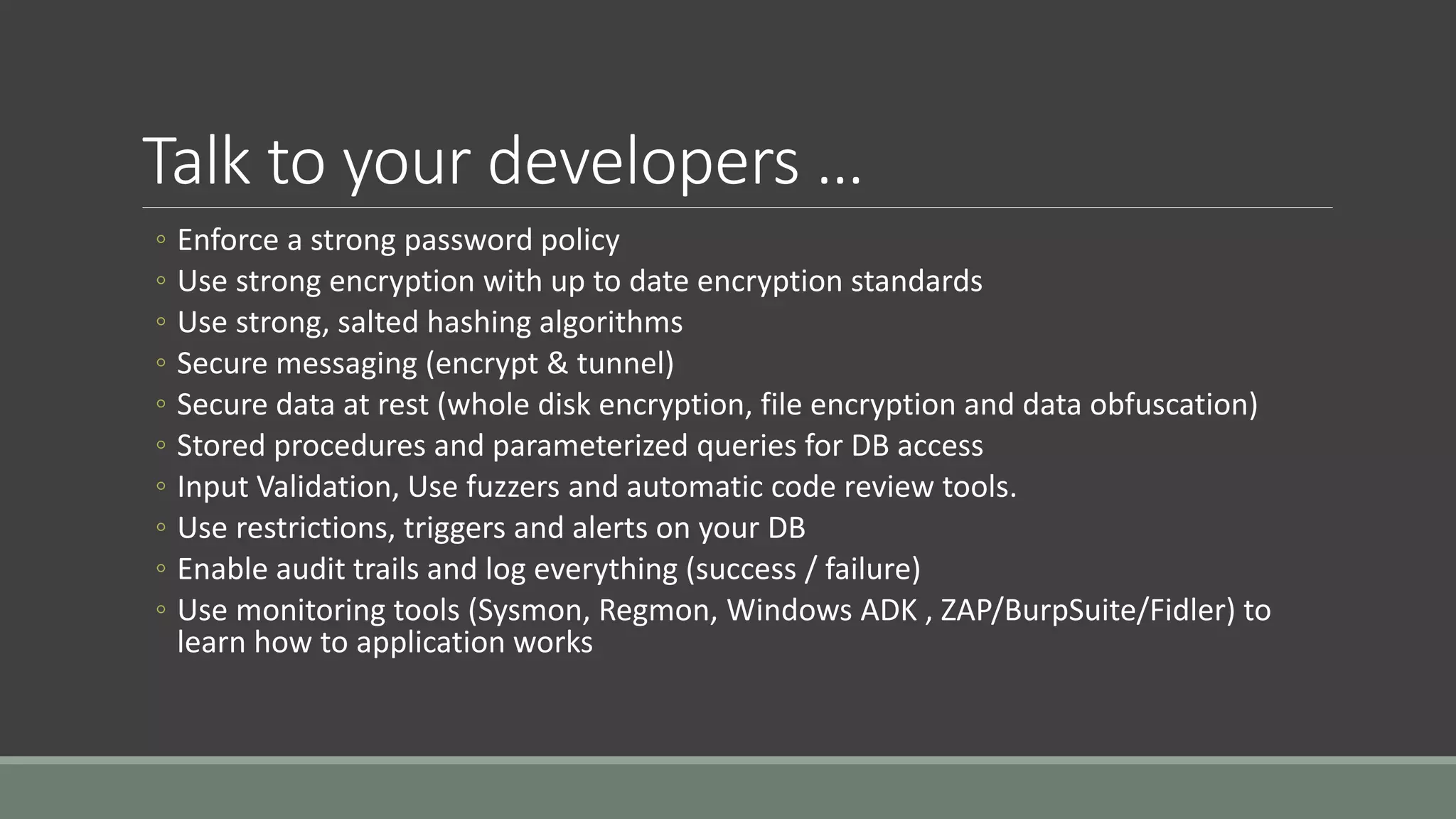 Talk to your developers …

◦ Enforce a strong password policy
◦ Use strong encryption with up to date encryption standards
◦ Use strong, salted hashing algorithms
◦ Secure messaging (encrypt & tunnel)
◦ Secure data at rest (whole disk encryption, file encryption and data obfuscation)
◦ Stored procedures and parameterized queries for DB access
◦ Input Validation, Use fuzzers and automatic code review tools.
◦ Use restrictions, triggers and alerts on your DB
◦ Enable audit trails and log everything (success / failure)
◦ Use monitoring tools (Sysmon, Regmon, Windows ADK , ZAP/BurpSuite/Fidler) to learn how to application works